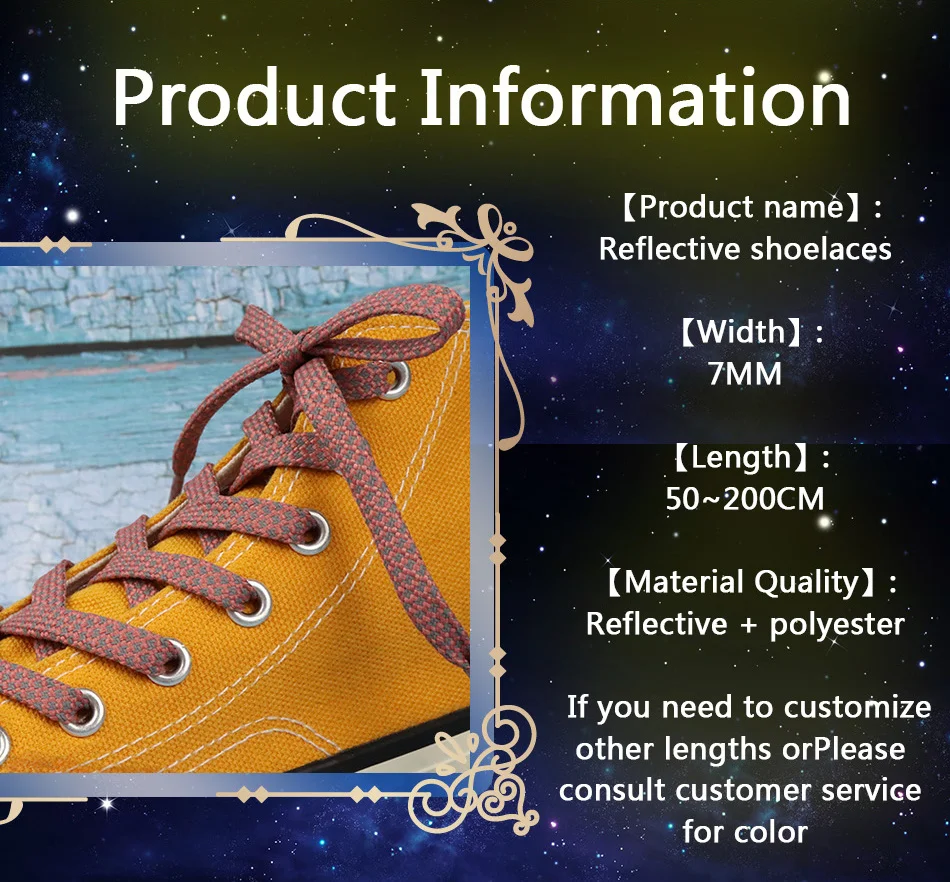 Product Information

【Product name】:
Reflective shoelaces

【Width】:
7MM

【Length】:
50~200CM

【Material Quality】:
Reflective + polyester

If you need to customize other lengths orPlease consult customer service for color